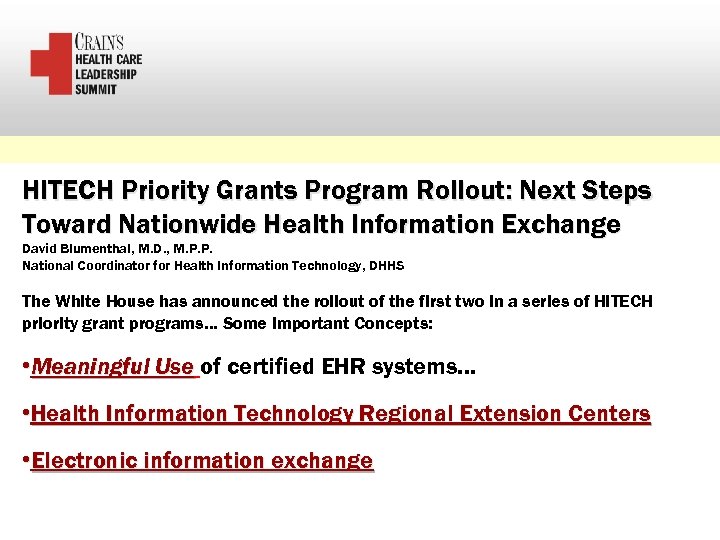 CRAIN'S
HEALTH CARE
LEADERSHIP
SUMMIT

HITECH Priority Grants Program Rollout: Next Steps Toward Nationwide Health Information Exchange
David Blumenthal, M.D., M.P.P.
National Coordinator for Health Information Technology, DHHS

The White House has announced the rollout of the first two in a series of HITECH priority grant programs… Some Important Concepts:

•Meaningful Use of certified EHR systems…

•Health Information Technology Regional Extension Centers

•Electronic information exchange